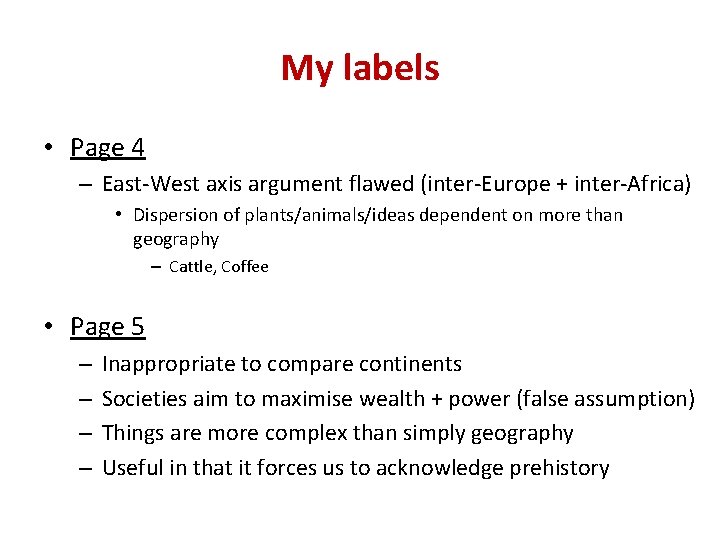 My labels

• Page 4
– East-West axis argument flawed (inter-Europe + inter-Africa)
• Dispersion of plants/animals/ideas dependent on more than geography
– Cattle, Coffee

• Page 5
– Inappropriate to compare continents
– Societies aim to maximise wealth + power (false assumption)
– Things are more complex than simply geography
– Useful in that it forces us to acknowledge prehistory